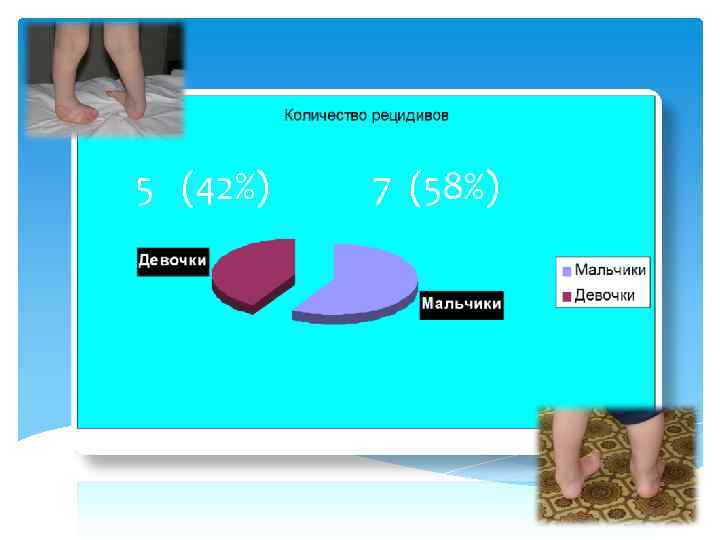 Количество рецидивов

5 (42%)

7 (58%)

Девочки

Мальчики

Мальчики
Девочки